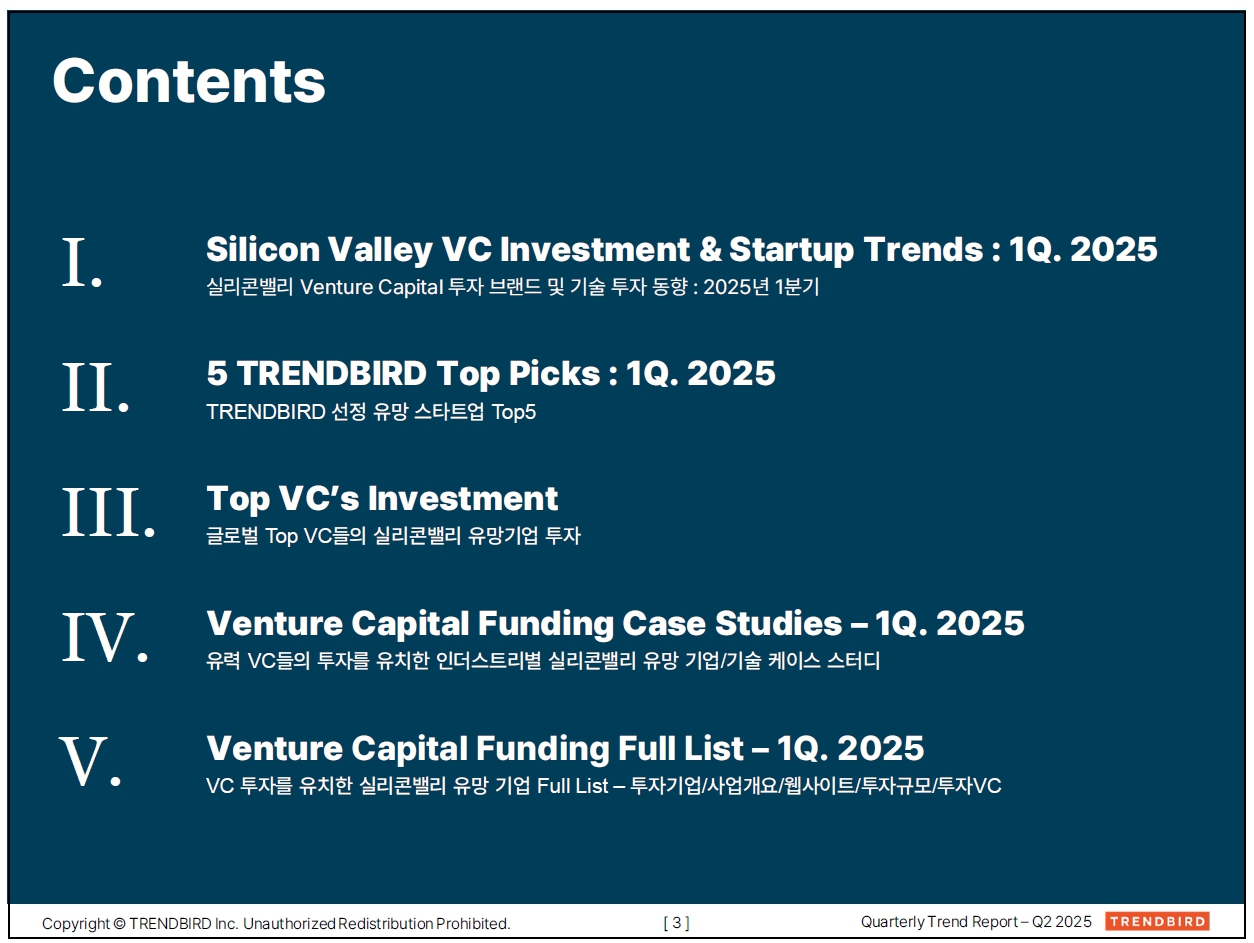 Contents

I. Silicon Valley VC Investment & Startup Trends : 1Q. 2025
실리콘밸리 Venture Capital 투자 브랜드 및 기술 투자 동향 : 2025년 1분기

II. 5 TRENDBIRD Top Picks : 1Q. 2025
TRENDBIRD 선정 유망 스타트업 Top5

III. Top VC's Investment
글로벌 Top VC들의 실리콘밸리 유망기업 투자

IV. Venture Capital Funding Case Studies – 1Q. 2025
유력 VC들의 투자를 유치한 인더스트리별 실리콘밸리 유망 기업/기술 케이스 스터디

V. Venture Capital Funding Full List – 1Q. 2025
VC 투자를 유치한 실리콘밸리 유망 기업 Full List – 투자기업/사업개요/웹사이트/투자규모/투자VC

Copyright © TRENDBIRD Inc. Unauthorized Redistribution Prohibited. [ 3 ] Quarterly Trend Report – Q2 2025 TRENDBIRD